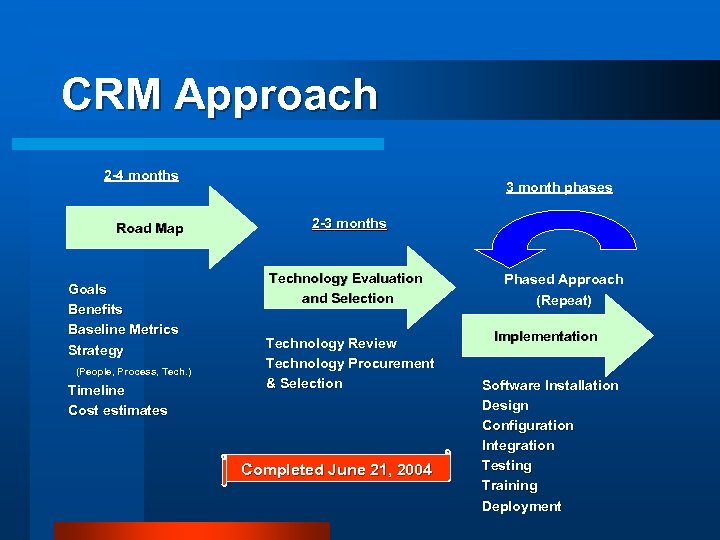 CRM Approach

2-4 months

Road Map

Goals
Benefits
Baseline Metrics
Strategy
(People, Process, Tech.)
Timeline
Cost estimates

2-3 months

Technology Evaluation and Selection

Technology Review
Technology Procurement & Selection

Completed June 21, 2004

3 month phases

Phased Approach (Repeat)

Implementation

Software Installation
Design
Configuration
Integration
Testing
Training
Deployment